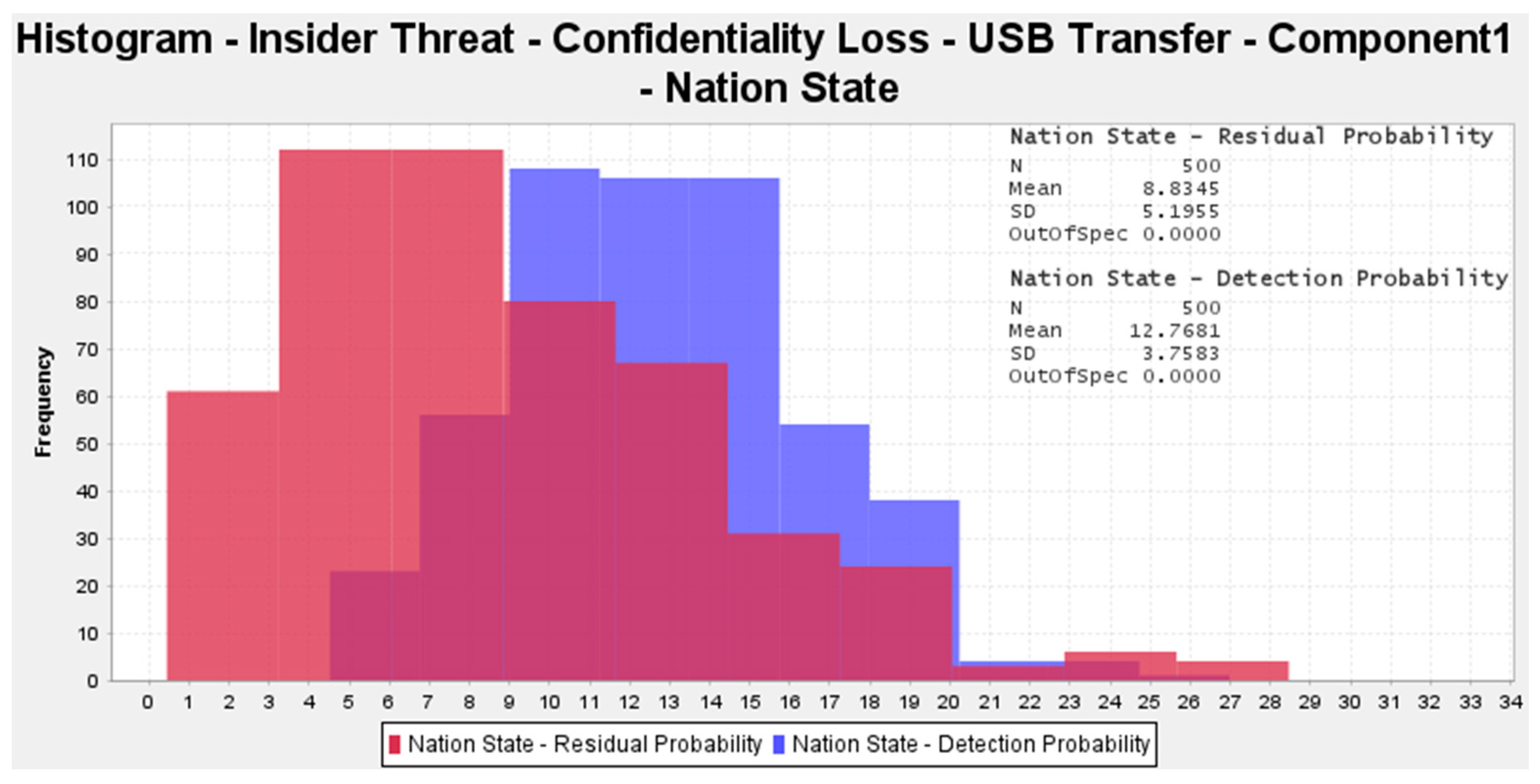 Histogram - Insider Threat - Confidentiality Loss - USB Transfer - Component1 - Nation State

Nation State - Residual Probability
N 500
Mean 8.8345
SD 5.1955
OutOfSpec 0.0000

Nation State - Detection Probability
N 500
Mean 12.7681
SD 3.7583
OutOfSpec 0.0000

Frequency

110
100
90
80
70
60
50
40
30
20
10
0

0 1 2 3 4 5 6 7 8 9 10 11 12 13 14 15 16 17 18 19 20 21 22 23 24 25 26 27 28 29 30 31 32 33 34

Nation State - Residual Probability Nation State - Detection Probability